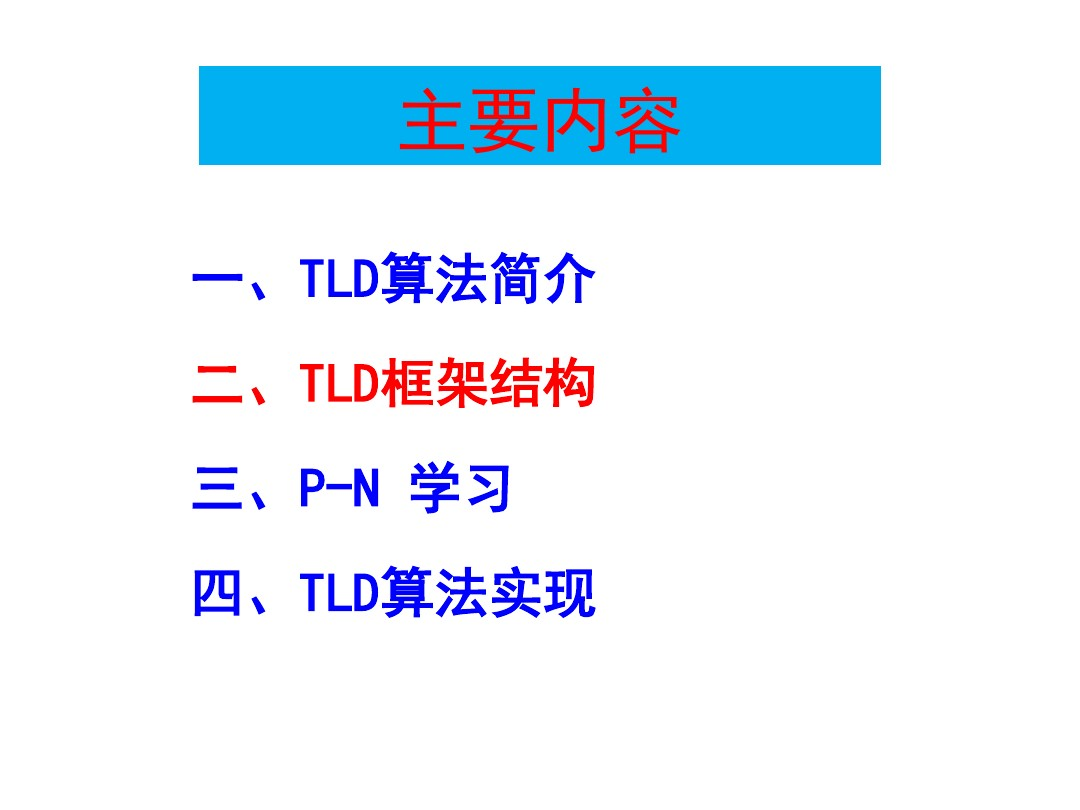 主要内容

一、TLD算法简介

二、TLD框架结构

三、P-N 学习

四、TLD算法实现